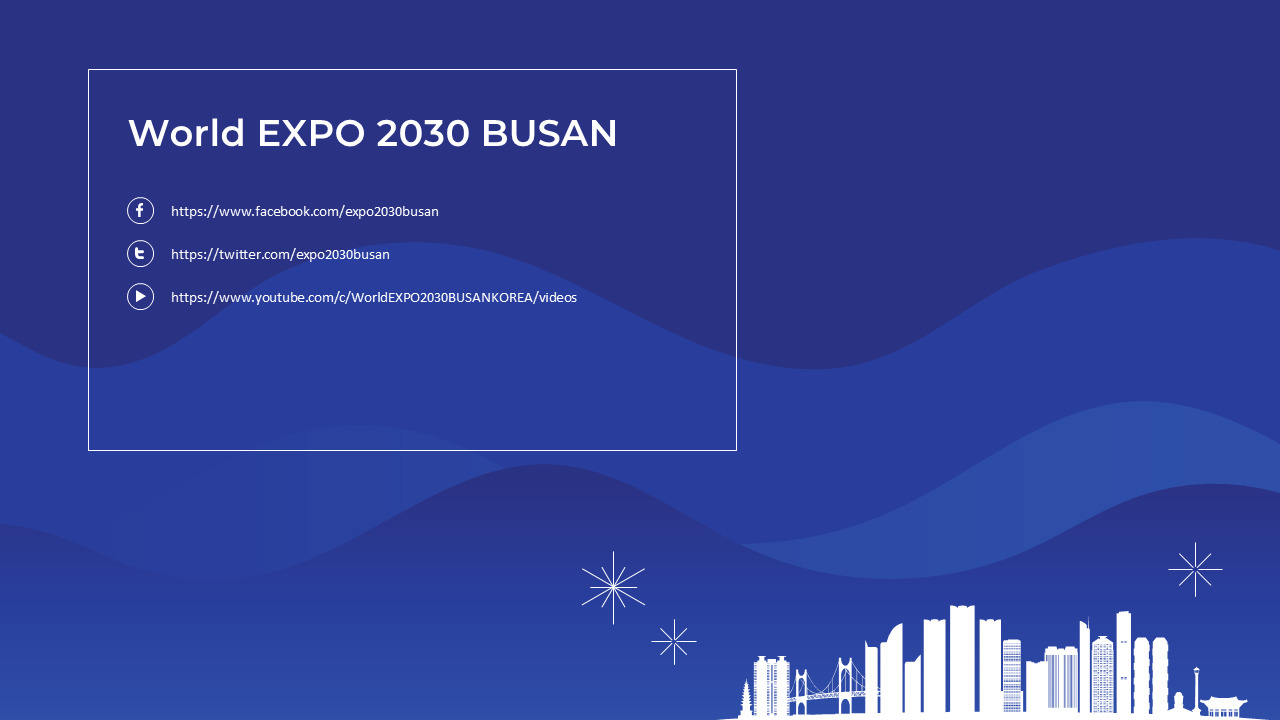 World EXPO 2030 BUSAN

https://www.facebook.com/expo2030busan

https://twitter.com/expo2030busan

https://www.youtube.com/c/WorldEXPO2030BUSANKOREA/videos